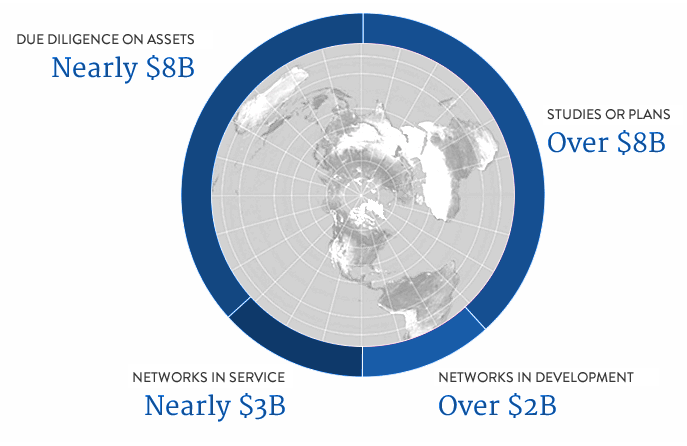 DUE DILIGENCE ON ASSETS
Nearly \$8B

STUDIES OR PLANS
Over \$8B

NETWORKS IN SERVICE
Nearly \$3B

NETWORKS IN DEVELOPMENT
Over \$2B